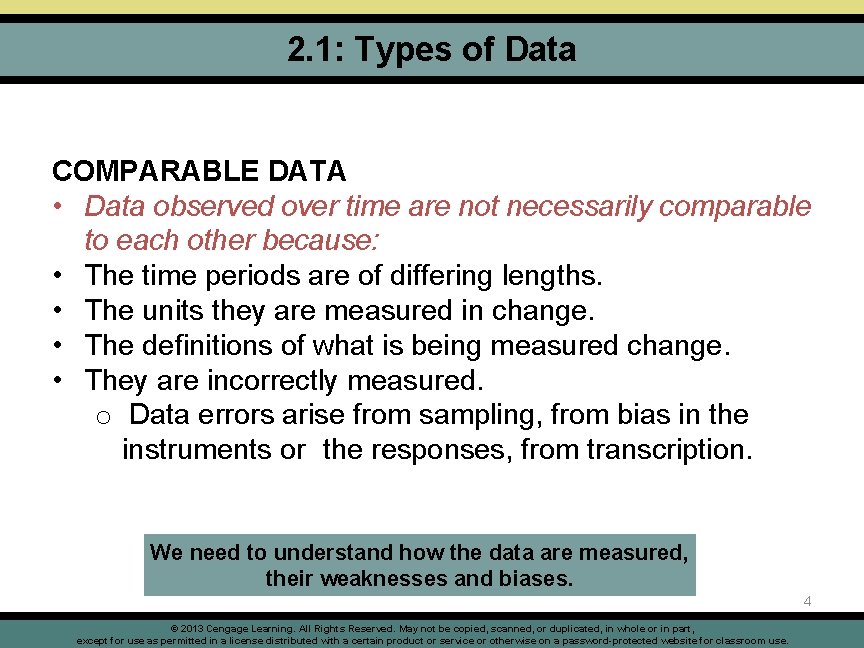 2.1: Types of Data

COMPARABLE DATA

• Data observed over time are not necessarily comparable to each other because:
• The time periods are of differing lengths.
• The units they are measured in change.
• The definitions of what is being measured change.
• They are incorrectly measured.
  o Data errors arise from sampling, from bias in the instruments or the responses, from transcription.

We need to understand how the data are measured, their weaknesses and biases.

4

© 2013 Cengage Learning. All Rights Reserved. May not be copied, scanned, or duplicated, in whole or in part, except for use as permitted in a license distributed with a certain product or service or otherwise on a password-protected website for classroom use.